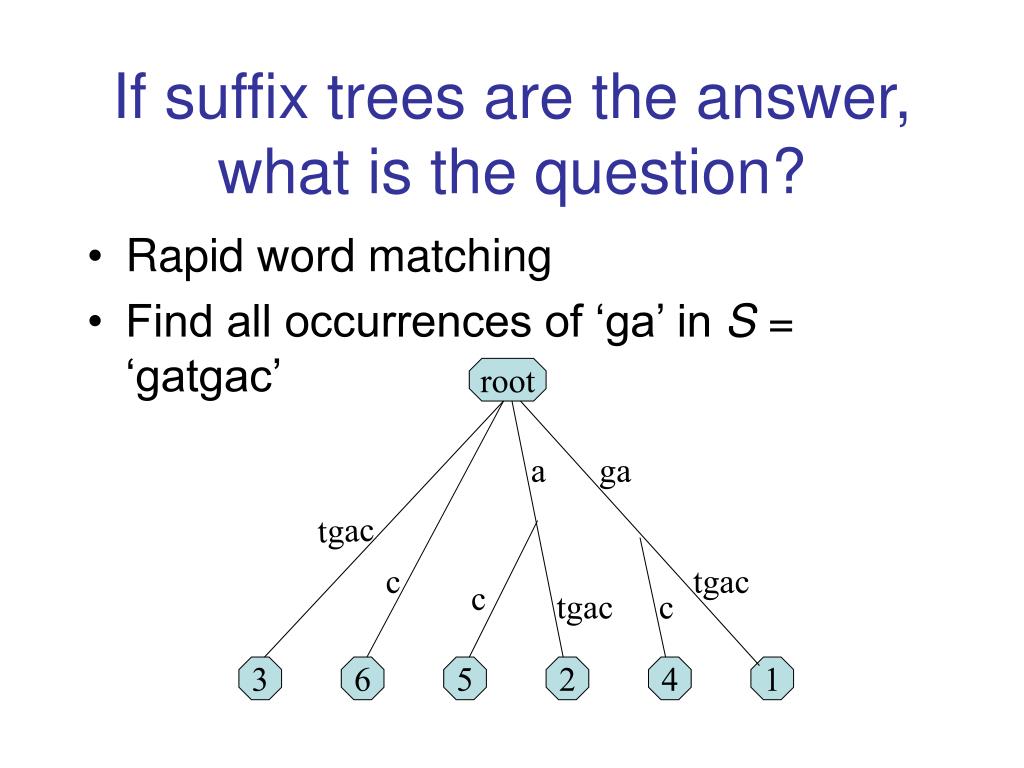 If suffix trees are the answer, what is the question?

• Rapid word matching
• Find all occurrences of ‘ga’ in $S$ = ‘gatgac’

root
a
ga
tgac
c
c
tgac
c
tgac
3
6
5
2
4
1